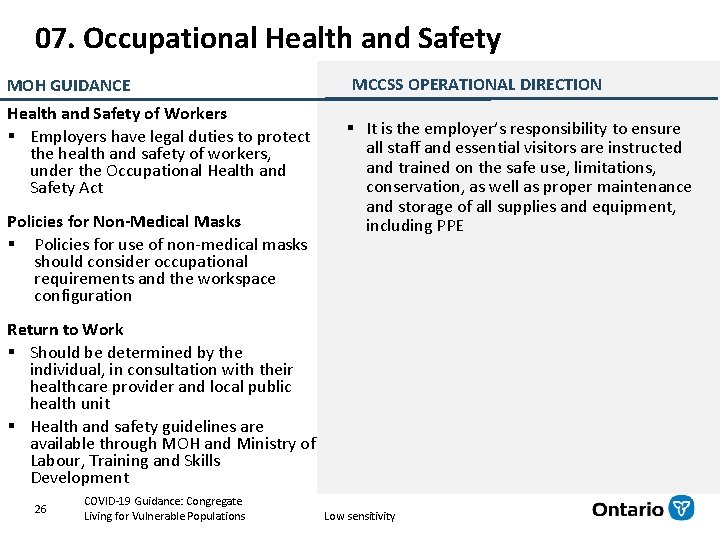 07. Occupational Health and Safety

MOH GUIDANCE

Health and Safety of Workers

▪ Employers have legal duties to protect the health and safety of workers, under the Occupational Health and Safety Act

Policies for Non-Medical Masks

▪ Policies for use of non-medical masks should consider occupational requirements and the workspace configuration

Return to Work

▪ Should be determined by the individual, in consultation with their healthcare provider and local public health unit

▪ Health and safety guidelines are available through MOH and Ministry of Labour, Training and Skills Development

MCCSS OPERATIONAL DIRECTION

▪ It is the employer's responsibility to ensure all staff and essential visitors are instructed and trained on the safe use, limitations, conservation, as well as proper maintenance and storage of all supplies and equipment, including PPE

26

COVID-19 Guidance: Congregate Living for Vulnerable Populations

Low sensitivity

Ontario